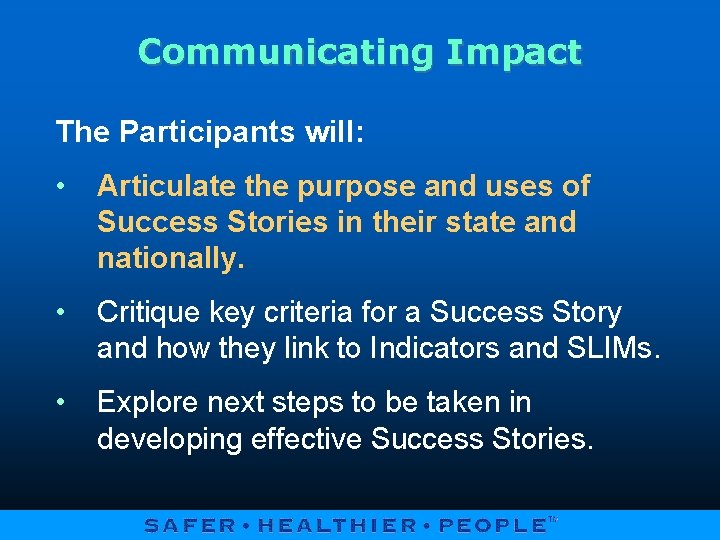 Communicating Impact

The Participants will:

• Articulate the purpose and uses of Success Stories in their state and nationally.

• Critique key criteria for a Success Story and how they link to Indicators and SLIMs.

• Explore next steps to be taken in developing effective Success Stories.

SAFER • HEALTHIER • PEOPLE™